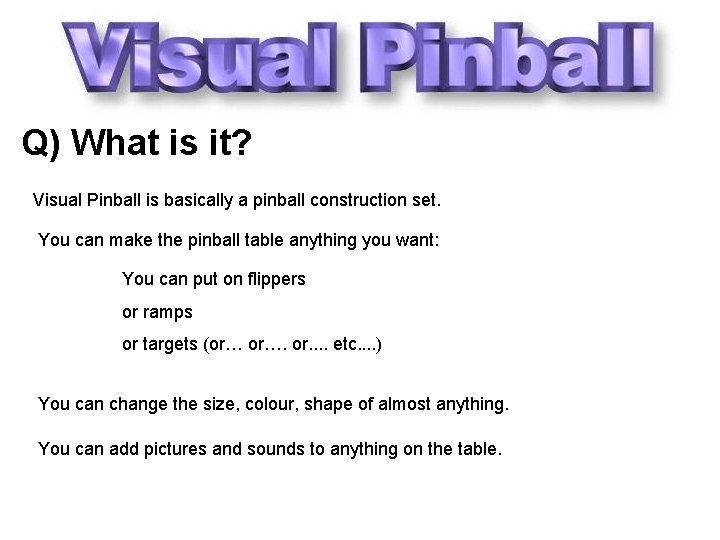 Visual Pinball

Q) What is it?

Visual Pinball is basically a pinball construction set.

You can make the pinball table anything you want:

You can put on flippers

or ramps

or targets (or… or…. or.... etc....)

You can change the size, colour, shape of almost anything.

You can add pictures and sounds to anything on the table.